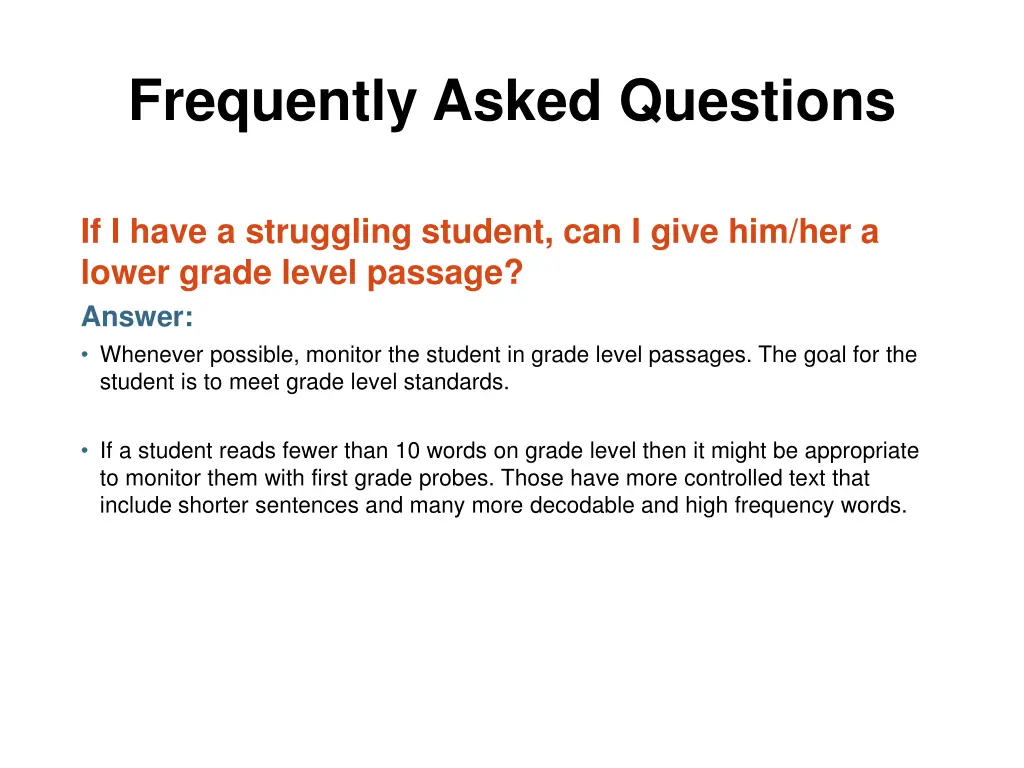 Frequently Asked Questions

If I have a struggling student, can I give him/her a lower grade level passage?

Answer:

• Whenever possible, monitor the student in grade level passages. The goal for the student is to meet grade level standards.

• If a student reads fewer than 10 words on grade level then it might be appropriate to monitor them with first grade probes. Those have more controlled text that include shorter sentences and many more decodable and high frequency words.